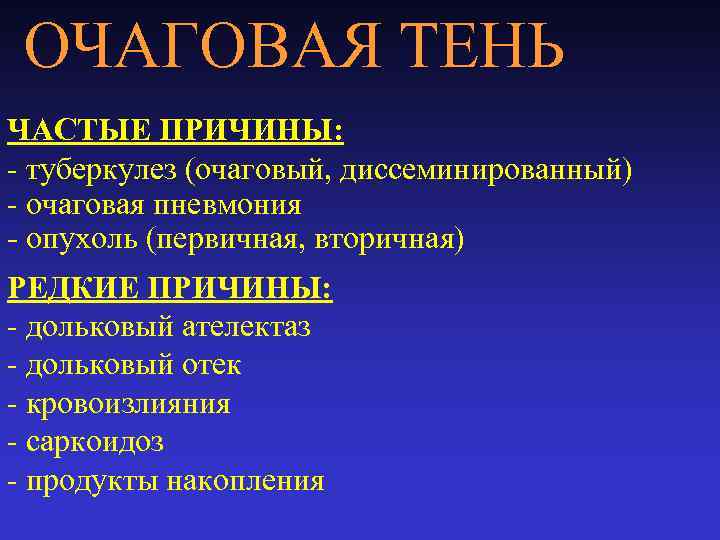 ОЧАГОВАЯ ТЕНЬ

ЧАСТЫЕ ПРИЧИНЫ:
- туберкулез (очаговый, диссеминированный)
- очаговая пневмония
- опухоль (первичная, вторичная)

РЕДКИЕ ПРИЧИНЫ:
- дольковый ателектаз
- дольковый отек
- кровоизлияния
- саркоидоз
- продукты накопления